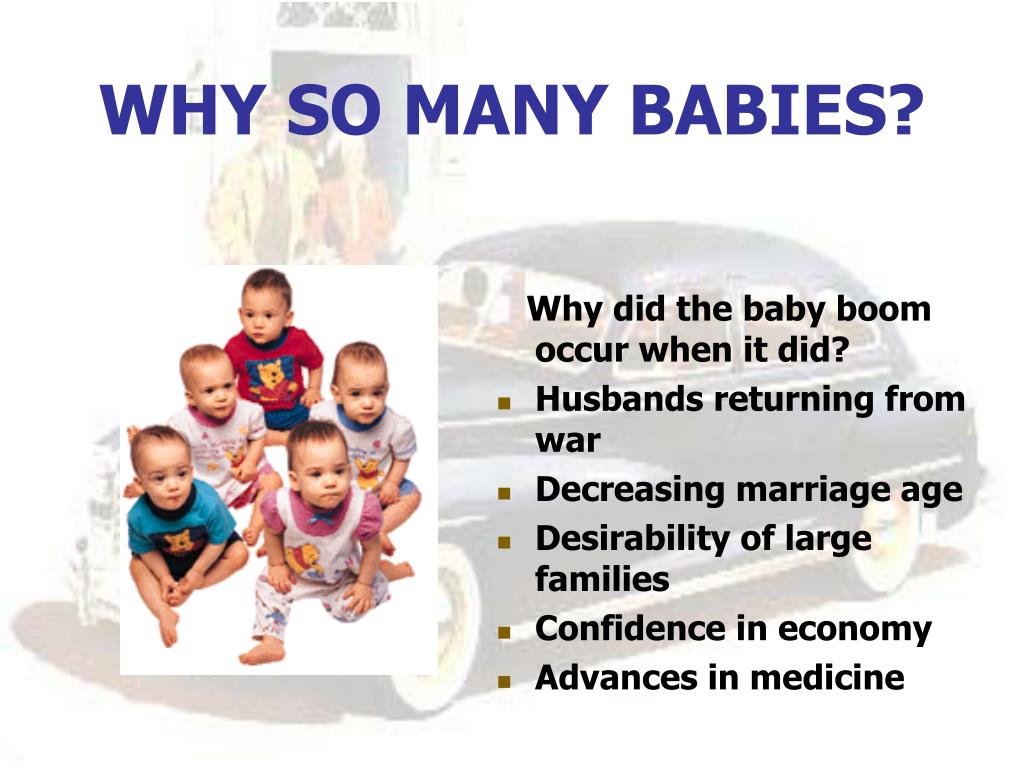 WHY SO MANY BABIES?

Why did the baby boom occur when it did?

- Husbands returning from war
- Decreasing marriage age
- Desirability of large families
- Confidence in economy
- Advances in medicine